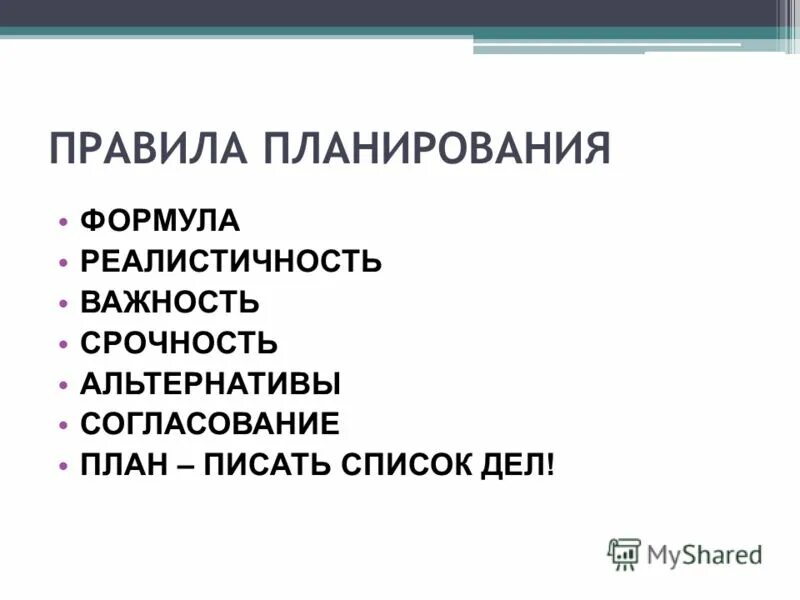 ПРАВИЛА ПЛАНИРОВАНИЯ

• ФОРМУЛА
• РЕАЛИСТИЧНОСТЬ
• ВАЖНОСТЬ
• СРОЧНОСТЬ
• АЛЬТЕРНАТИВЫ
• СОГЛАСОВАНИЕ
• ПЛАН – ПИСАТЬ СПИСОК ДЕЛ!

MyShared